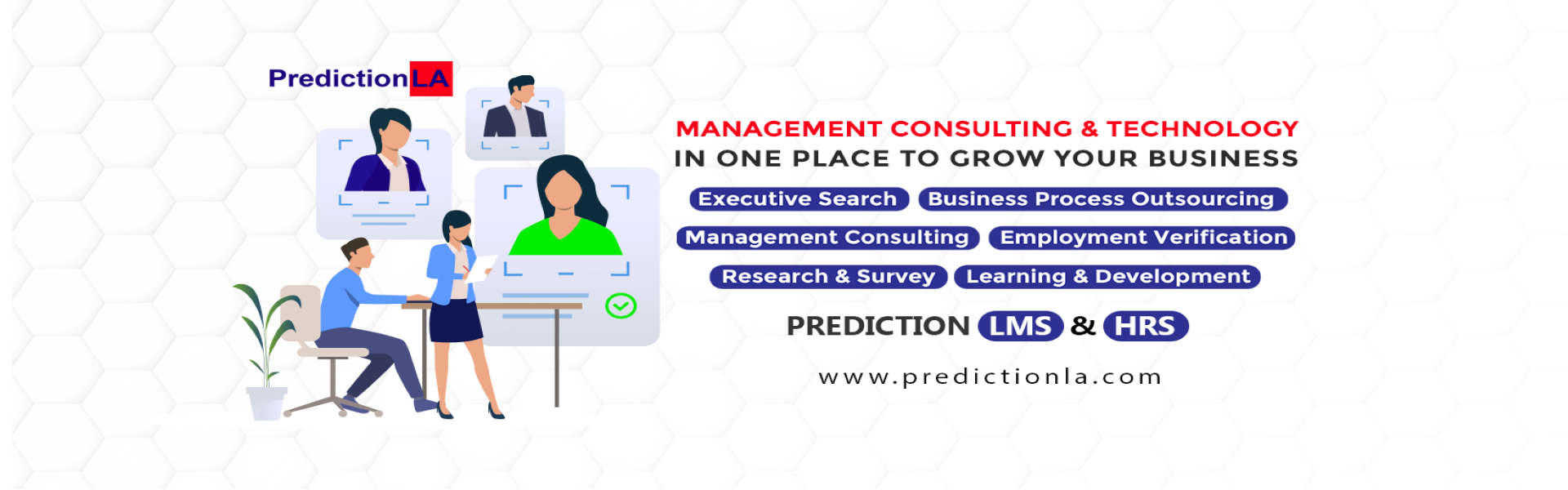 PredictionLA

MANAGEMENT CONSULTING & TECHNOLOGY
IN ONE PLACE TO GROW YOUR BUSINESS

Executive Search
Business Process Outsourcing
Management Consulting
Employment Verification
Research & Survey
Learning & Development

PREDICTION LMS & HRS

www.predictionla.com